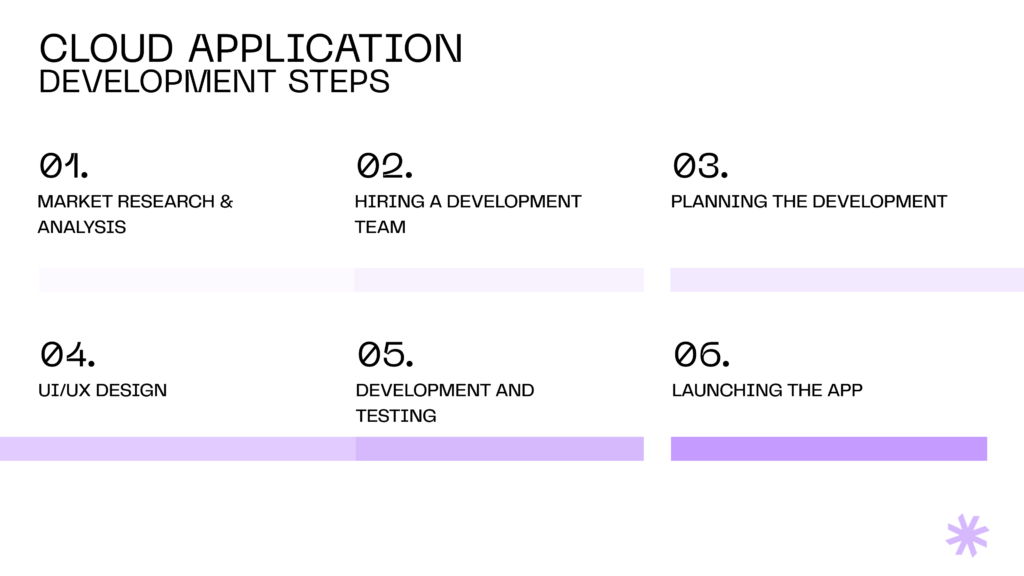 CLOUD APPLICATION
DEVELOPMENT STEPS

01.
MARKET RESEARCH & ANALYSIS

02.
HIRING A DEVELOPMENT TEAM

03.
PLANNING THE DEVELOPMENT

04.
UI/UX DESIGN

05.
DEVELOPMENT AND TESTING

06.
LAUNCHING THE APP